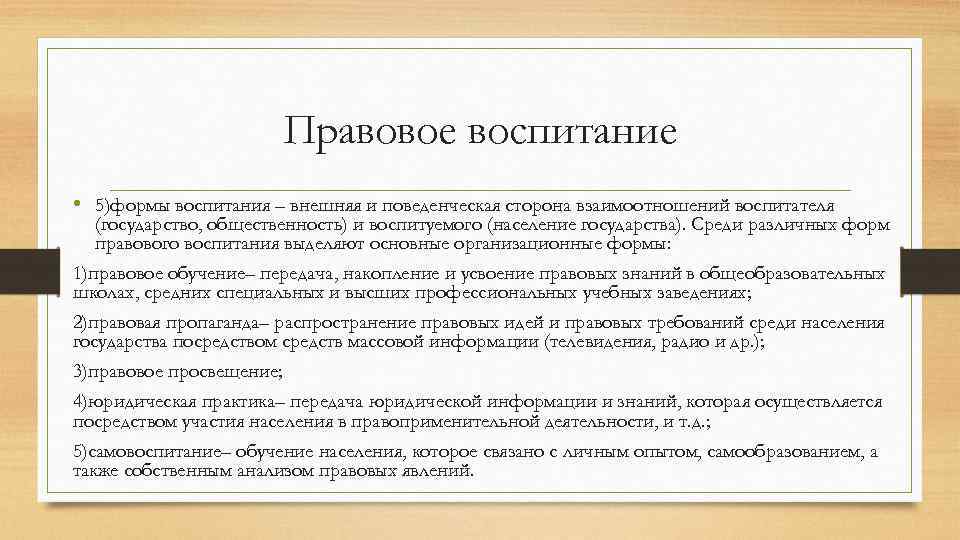 Правовое воспитание

• 5)формы воспитания – внешняя и поведенческая сторона взаимоотношений воспитателя (государство, общественность) и воспитуемого (население государства). Среди различных форм правового воспитания выделяют основные организационные формы:

1)правовое обучение– передача, накопление и усвоение правовых знаний в общеобразовательных школах, средних специальных и высших профессиональных учебных заведениях;

2)правовая пропаганда– распространение правовых идей и правовых требований среди населения государства посредством средств массовой информации (телевидения, радио и др.);

3)правовое просвещение;

4)юридическая практика– передача юридической информации и знаний, которая осуществляется посредством участия населения в правоприменительной деятельности, и т.д.;

5)самовоспитание– обучение населения, которое связано с личным опытом, самообразованием, а также собственным анализом правовых явлений.